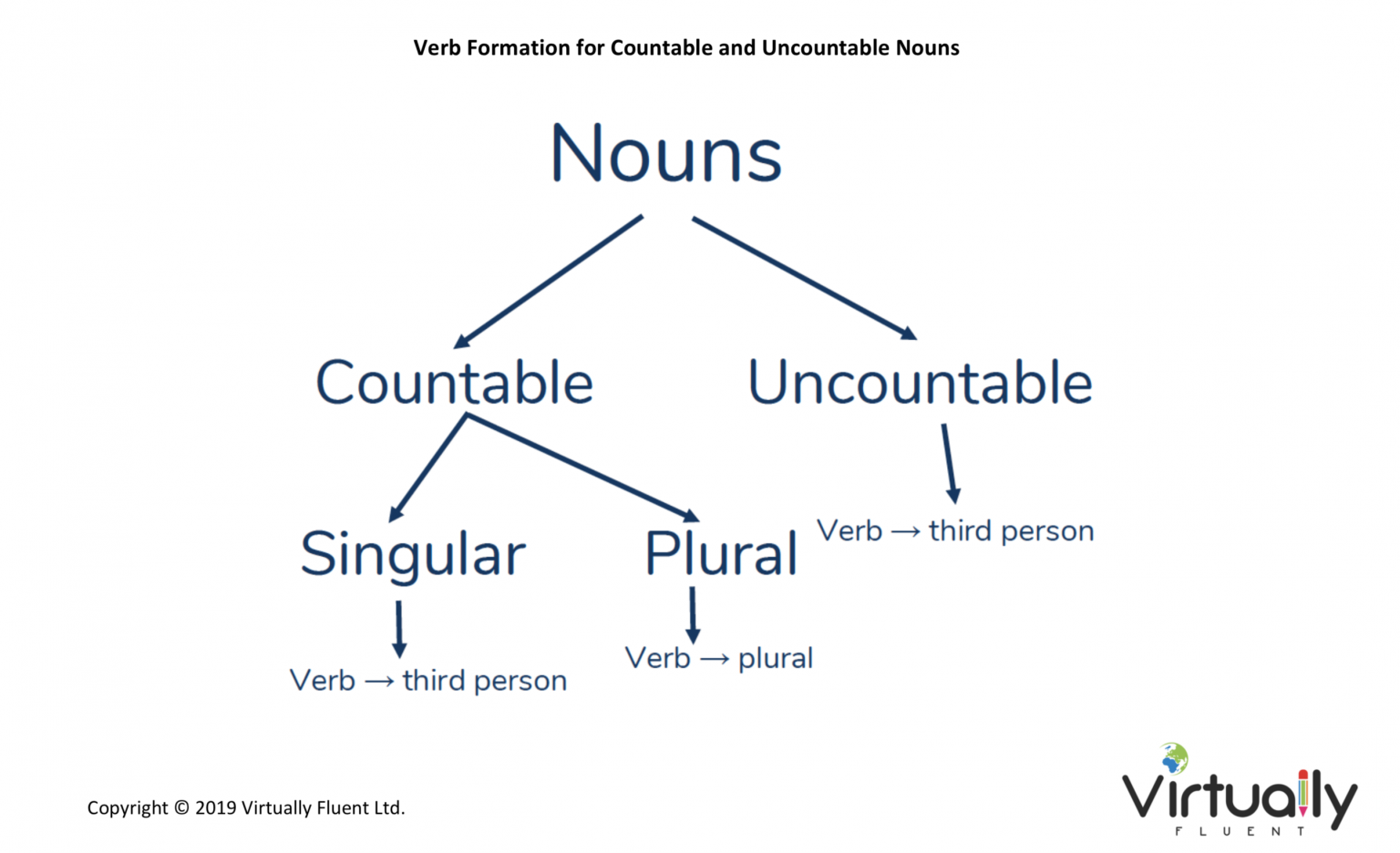 Verb Formation for Countable and Uncountable Nouns

Nouns

Countable

Uncountable

Singular

Plural

Verb → third person

Verb → third person

Verb → plural

Copyright © 2019 Virtually Fluent Ltd.

Virtually
FLUENT